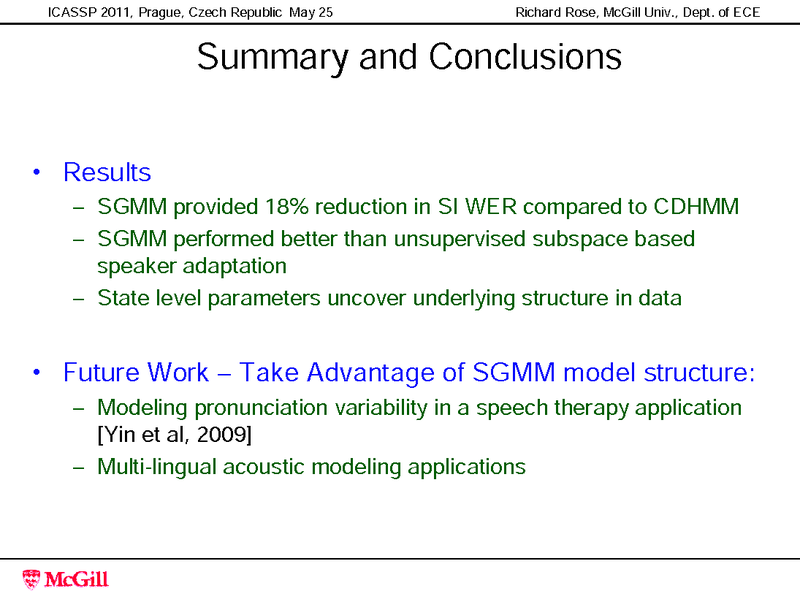 ICASSP 2011, Prague, Czech Republic May 25

Richard Rose, McGill Univ., Dept. of ECE

Summary and Conclusions

• Results
– SGMM provided 18% reduction in SI WER compared to CDHMM
– SGMM performed better than unsupervised subspace based speaker adaptation
– State level parameters uncover underlying structure in data

• Future Work – Take Advantage of SGMM model structure:
– Modeling pronunciation variability in a speech therapy application [Yin et al, 2009]
– Multi-lingual acoustic modeling applications

McGill